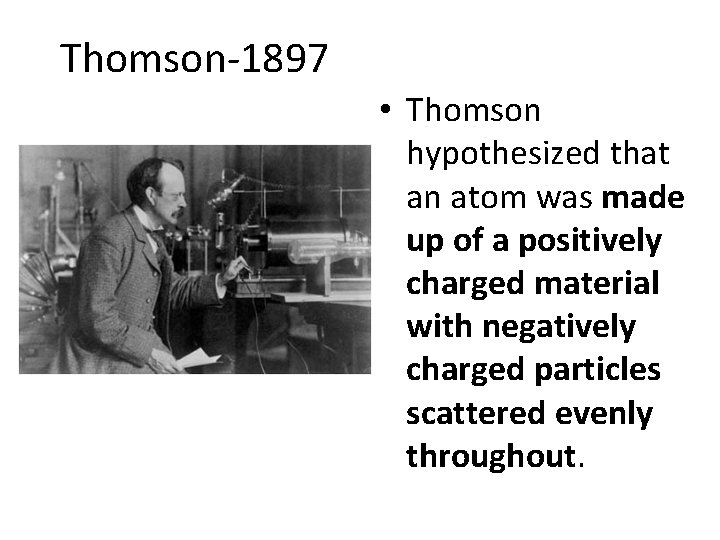 Thomson-1897

• Thomson hypothesized that an atom was made up of a positively charged material with negatively charged particles scattered evenly throughout.